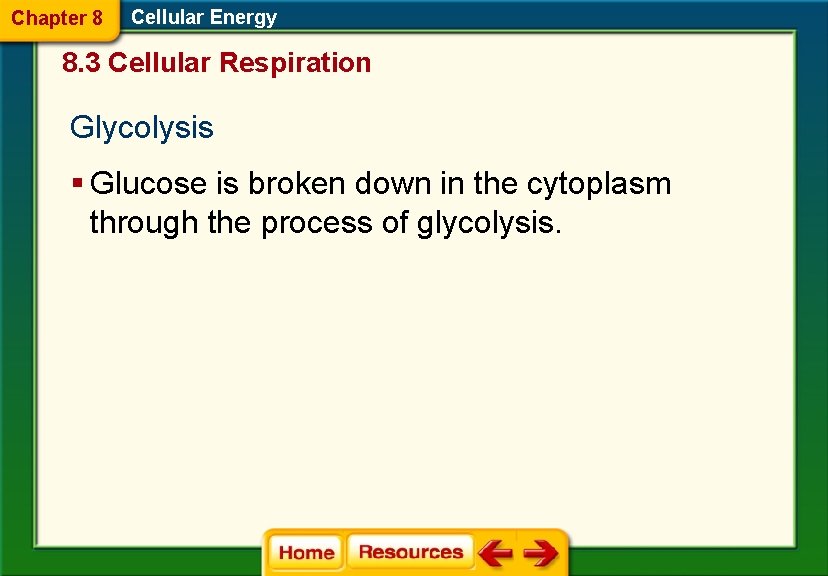 Chapter 8 Cellular Energy

8.3 Cellular Respiration

Glycolysis

▪ Glucose is broken down in the cytoplasm through the process of glycolysis.

Home Resources